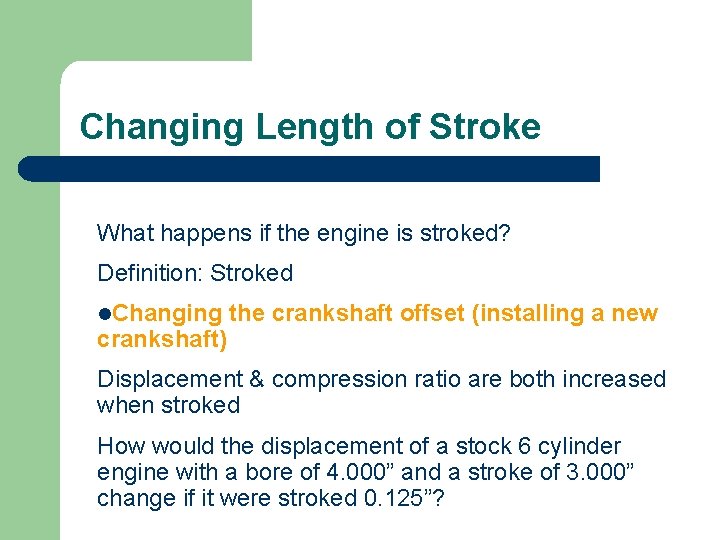 Changing Length of Stroke

What happens if the engine is stroked?

Definition: Stroked

●Changing the crankshaft offset (installing a new crankshaft)

Displacement & compression ratio are both increased when stroked

How would the displacement of a stock 6 cylinder engine with a bore of 4.000” and a stroke of 3.000” change if it were stroked 0.125”?